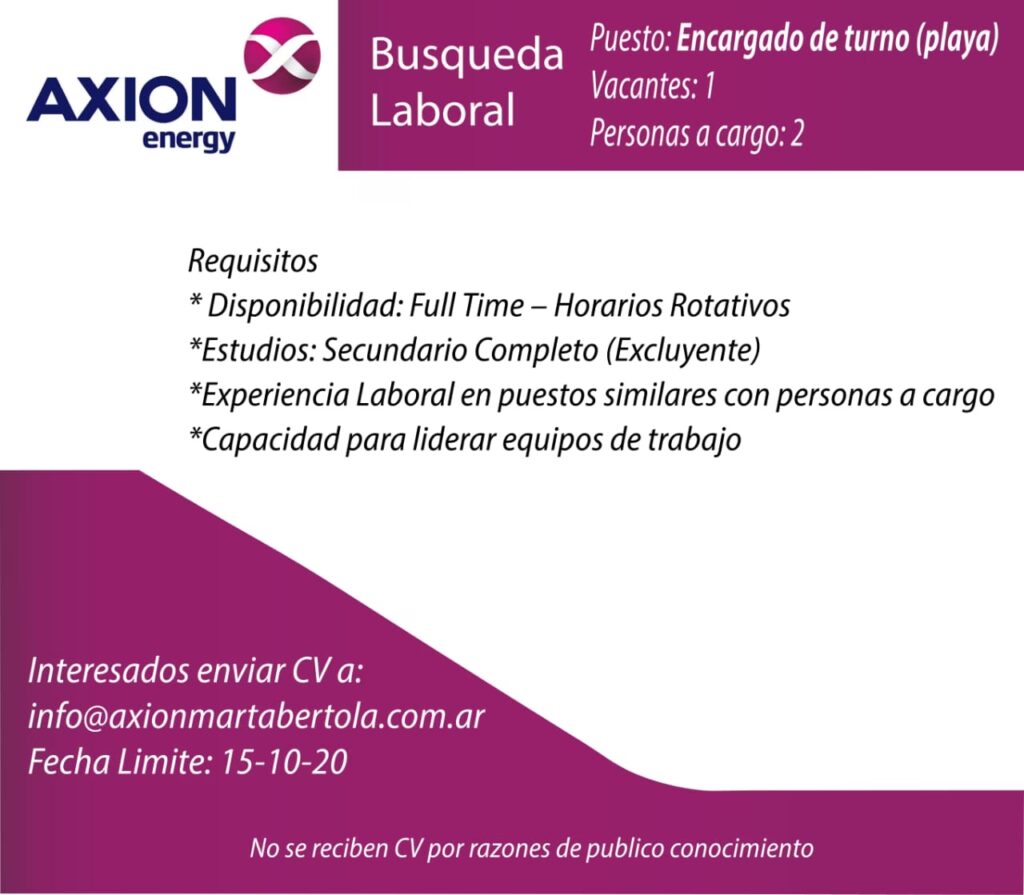 AXION energy

Busqueda Laboral

Puesto: Encargado de turno (playa)
Vacantes: 1
Personas a cargo: 2

Requisitos
* Disponibilidad: Full Time – Horarios Rotativos
*Estudios: Secundario Completo (Excluyente)
*Experiencia Laboral en puestos similares con personas a cargo
*Capacidad para liderar equipos de trabajo

Interesados enviar CV a:
info@axionmartabertola.com.ar
Fecha Limite: 15-10-20

No se reciben CV por razones de publico conocimiento